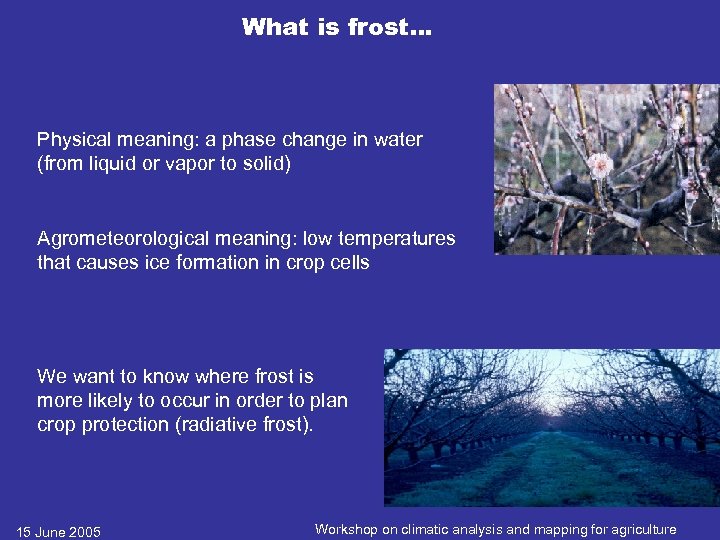 What is frost...

Physical meaning: a phase change in water (from liquid or vapor to solid)

Agrometeorological meaning: low temperatures that causes ice formation in crop cells

We want to know where frost is more likely to occur in order to plan crop protection (radiative frost).

15 June 2005

Workshop on climatic analysis and mapping for agriculture